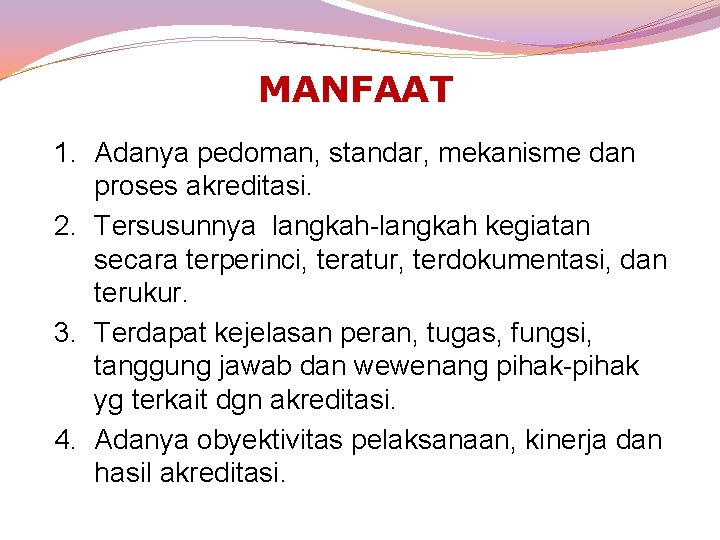 MANFAAT

1. Adanya pedoman, standar, mekanisme dan proses akreditasi.
2. Tersusunnya langkah-langkah kegiatan secara terperinci, teratur, terdokumentasi, dan terukur.
3. Terdapat kejelasan peran, tugas, fungsi, tanggung jawab dan wewenang pihak-pihak yg terkait dgn akreditasi.
4. Adanya obyektivitas pelaksanaan, kinerja dan hasil akreditasi.